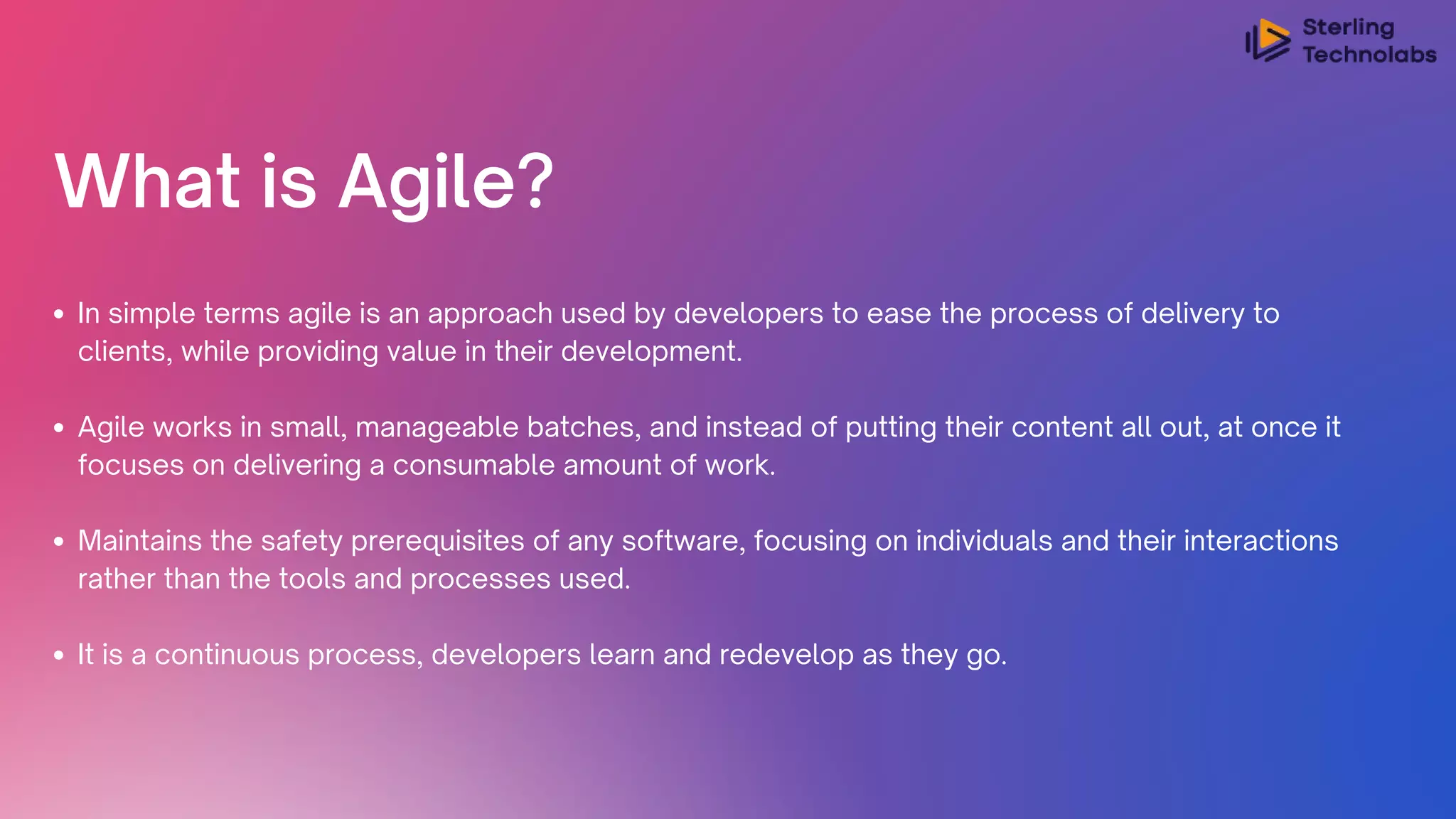 Sterling Technolabs

What is Agile?

• In simple terms agile is an approach used by developers to ease the process of delivery to clients, while providing value in their development.

• Agile works in small, manageable batches, and instead of putting their content all out, at once it focuses on delivering a consumable amount of work.

• Maintains the safety prerequisites of any software, focusing on individuals and their interactions rather than the tools and processes used.

• It is a continuous process, developers learn and redevelop as they go.